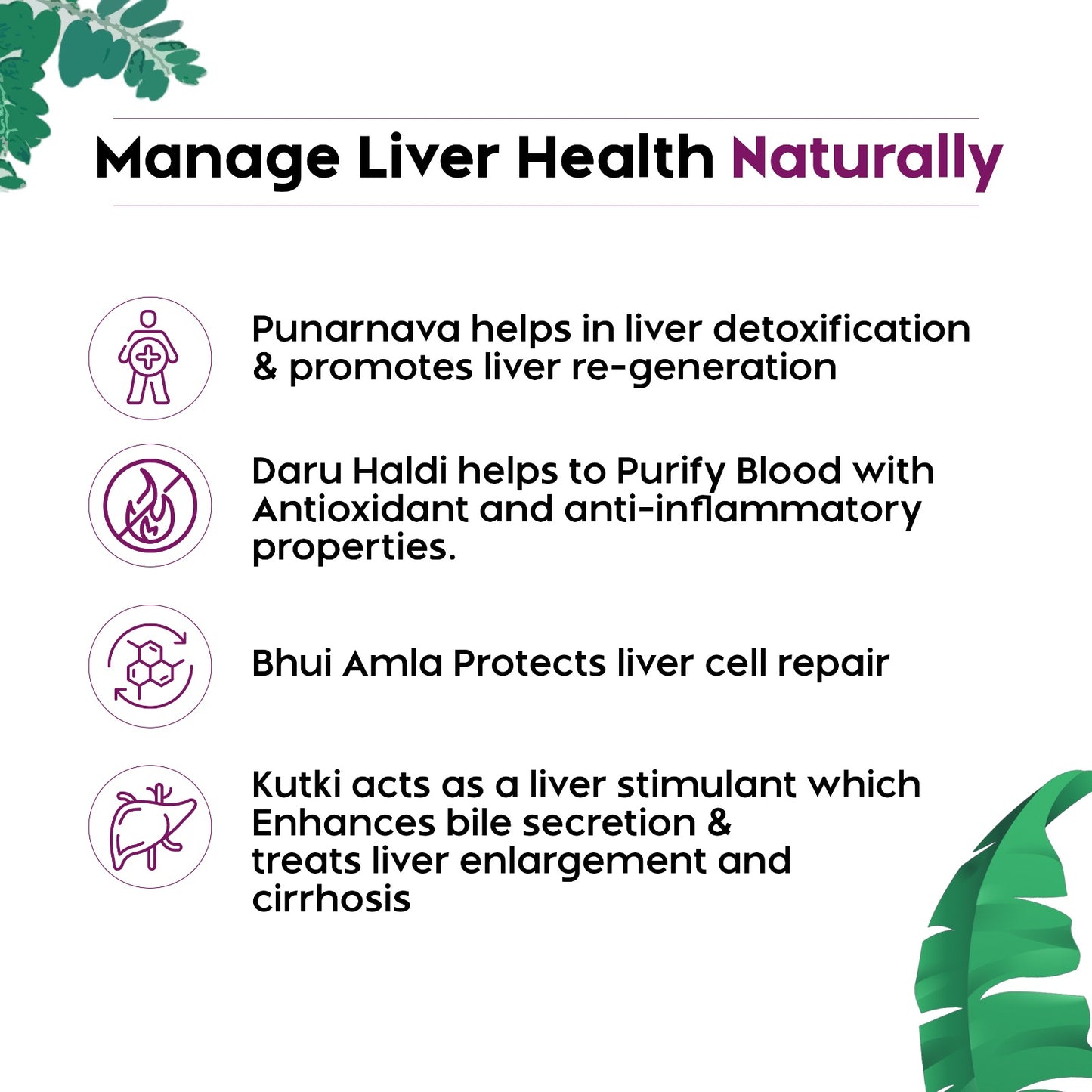 Manage Liver Health Naturally

Punarnava helps in liver detoxification & promotes liver re-generation

Daru Haldi helps to Purify Blood with Antioxidant and anti-inflammatory properties.

Bhui Amla Protects liver cell repair

Kutki acts as a liver stimulant which Enhances bile secretion & treats liver enlargement and cirrhosis